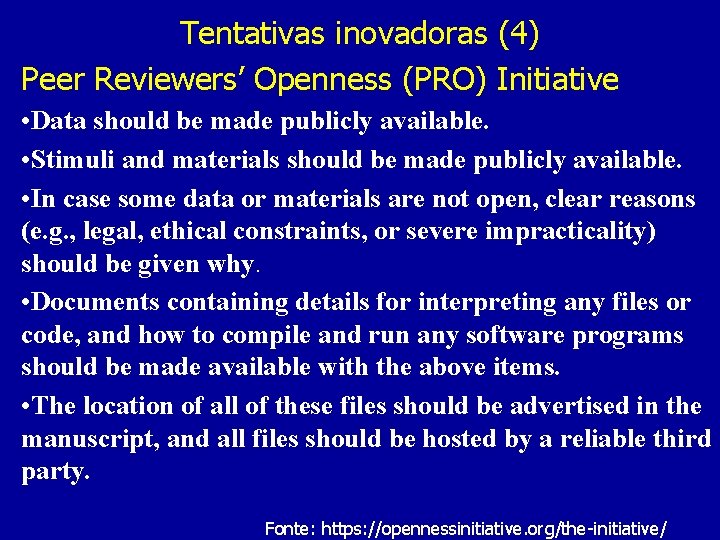 Tentativas inovadoras (4)

Peer Reviewers' Openness (PRO) Initiative

•Data should be made publicly available.

•Stimuli and materials should be made publicly available.

•In case some data or materials are not open, clear reasons (e.g., legal, ethical constraints, or severe impracticality) should be given why.

•Documents containing details for interpreting any files or code, and how to compile and run any software programs should be made available with the above items.

•The location of all of these files should be advertised in the manuscript, and all files should be hosted by a reliable third party.

Fonte: https://opennessinitiative.org/the-initiative/